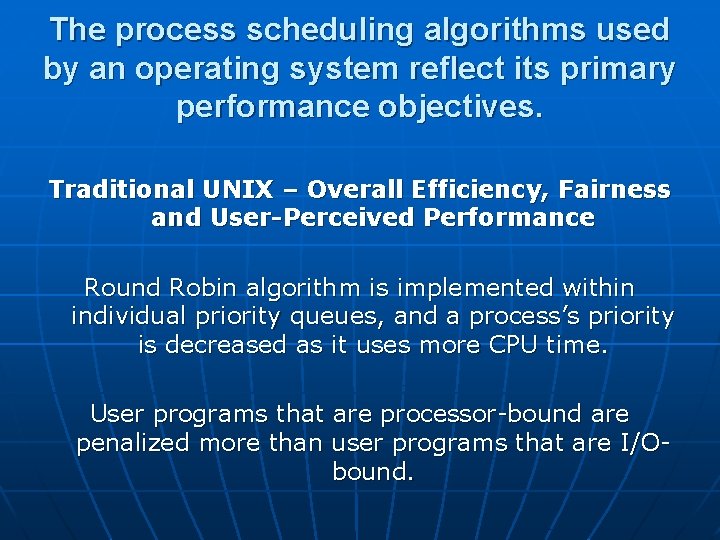 The process scheduling algorithms used by an operating system reflect its primary performance objectives.

Traditional UNIX – Overall Efficiency, Fairness and User-Perceived Performance

Round Robin algorithm is implemented within individual priority queues, and a process's priority is decreased as it uses more CPU time.

User programs that are processor-bound are penalized more than user programs that are I/O-bound.